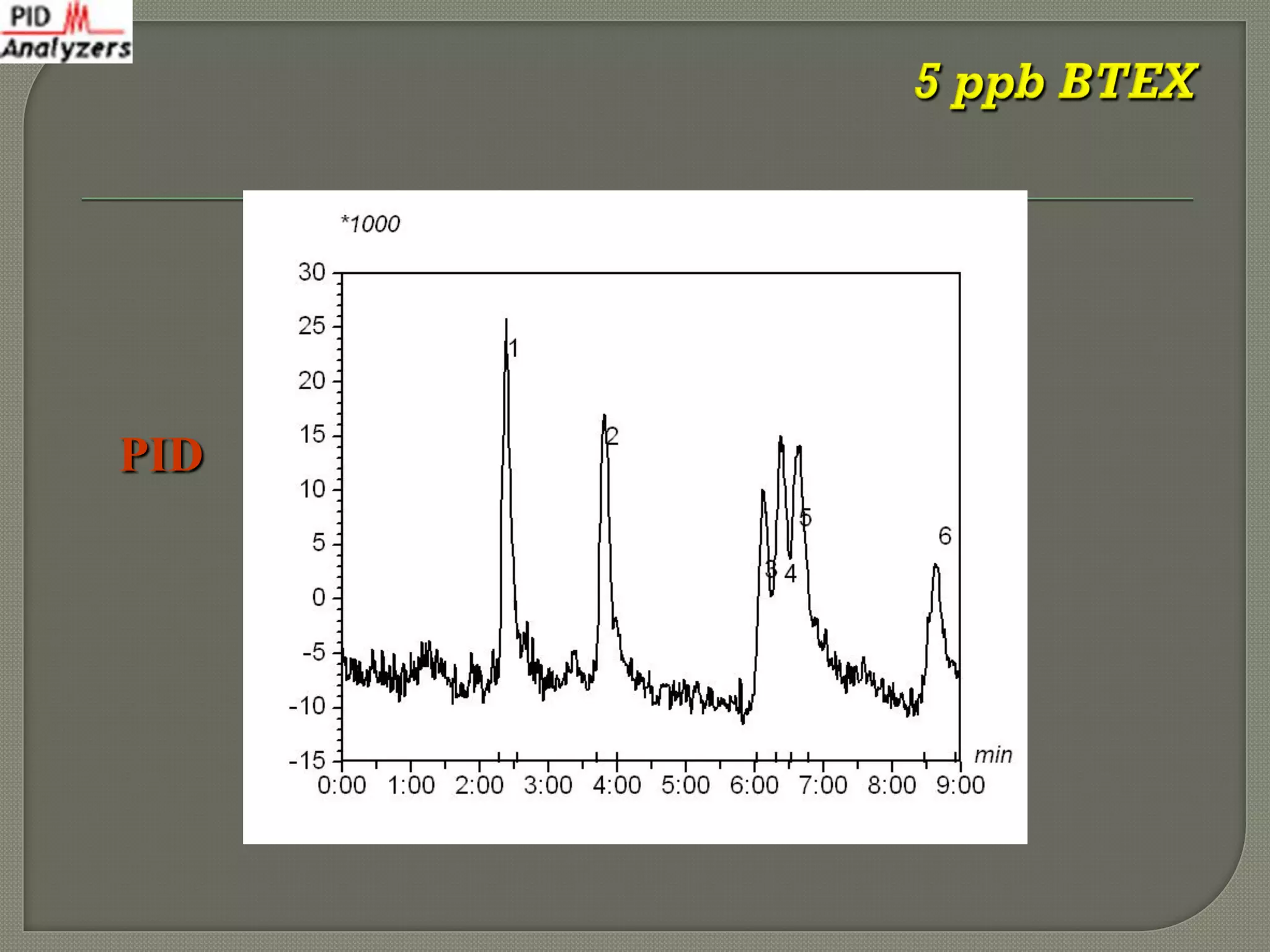 PID Analyzers

5 ppb BTEX

PID

*1000

30
25
20
15
10
5
0
-5
-10
-15

1
2
3
4
5
6

min

0:00 1:00 2:00 3:00 4:00 5:00 6:00 7:00 8:00 9:00